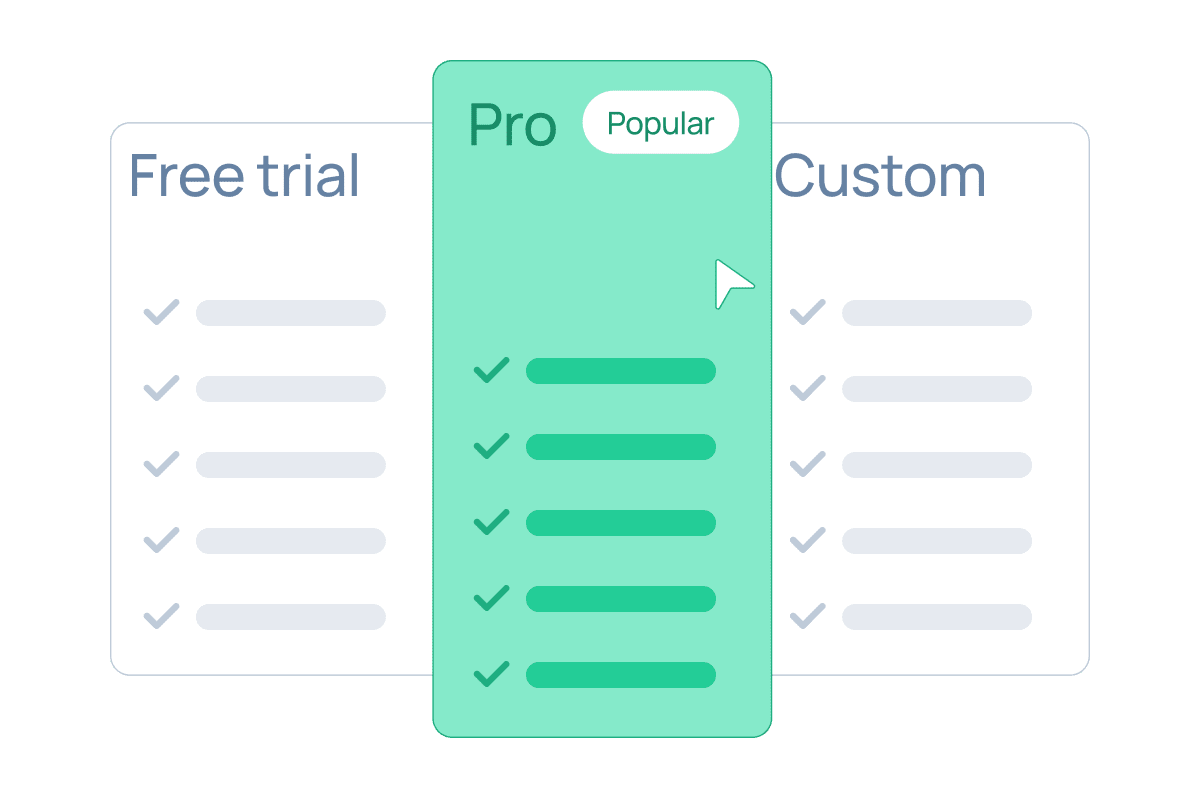 Free trial

Pro

Popular

Custom